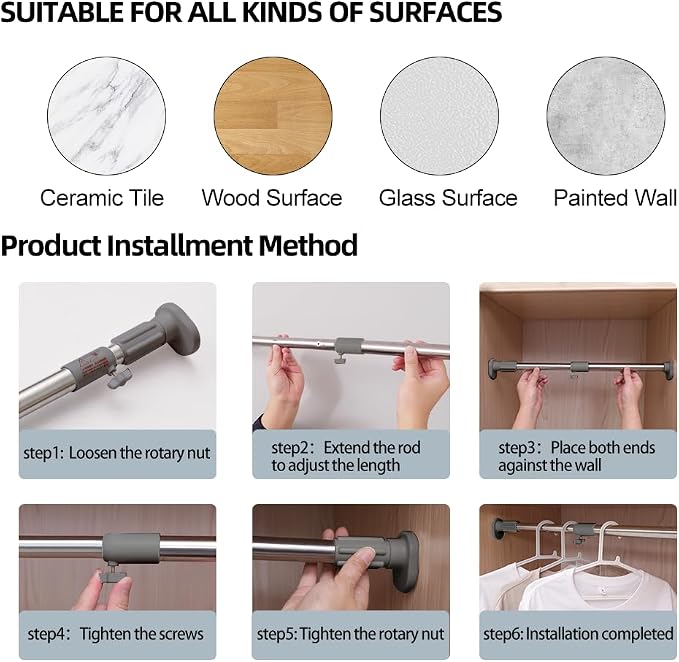 SUITABLE FOR ALL KINDS OF SURFACES

Ceramic Tile

Wood Surface

Glass Surface

Painted Wall

Product Installment Method

step1: Loosen the rotary nut

step2: Extend the rod to adjust the length

step3: Place both ends against the wall

step4: Tighten the screws

step5: Tighten the rotary nut

step6: Installation completed